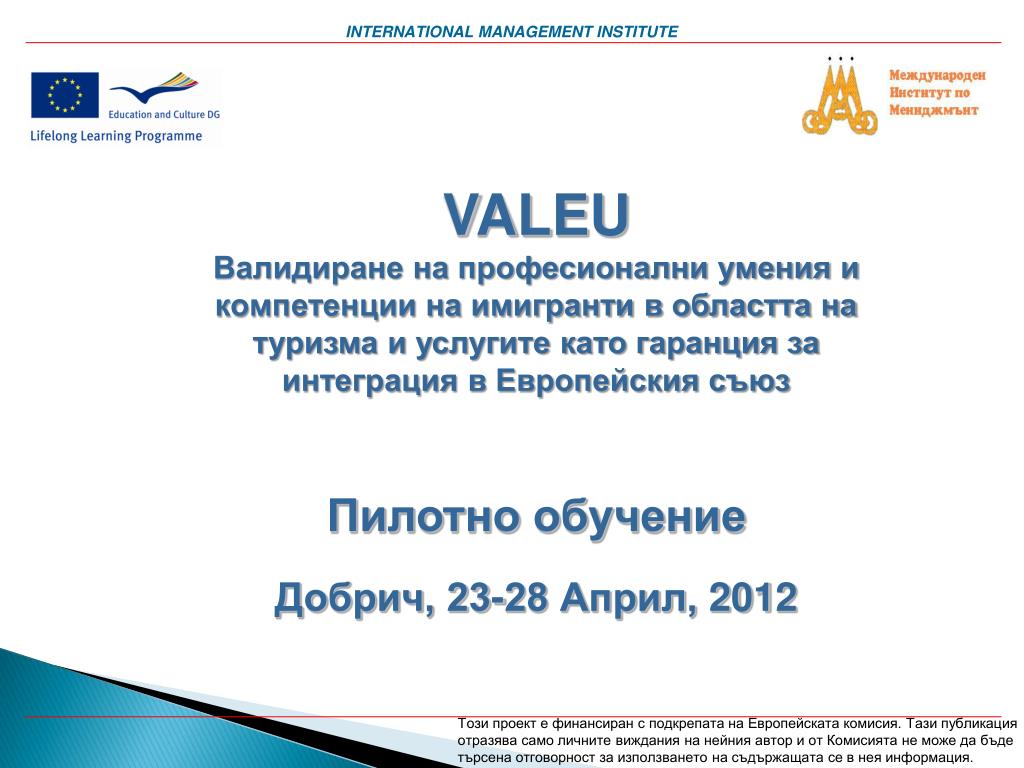 INTERNATIONAL MANAGEMENT INSTITUTE

Education and Culture DG

Lifelong Learning Programme

Международен Институт по Мениджмънт

VALEU

Валидиране на професионални умения и компетенции на имигранти в областта на туризма и услугите като гаранция за интеграция в Европейския съюз

Пилотно обучение

Добрич, 23-28 Април, 2012

Този проект е финансиран с подкрепата на Европейската комисия. Тази публикация отразява само личните виждания на нейния автор и от Комисията не може да бъде търсена отговорност за използването на съдържащата се в нея информация.